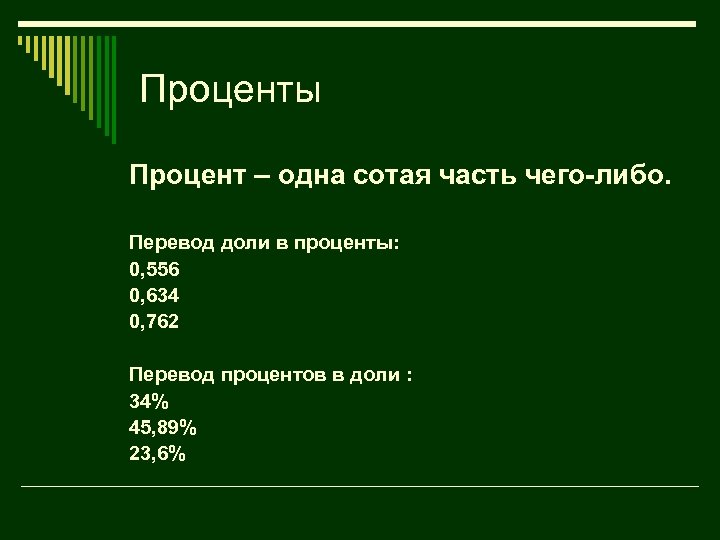 Проценты

Процент – одна сотая часть чего-либо.

Перевод доли в проценты:
0,556
0,634
0,762

Перевод процентов в доли :
34%
45,89%
23,6%